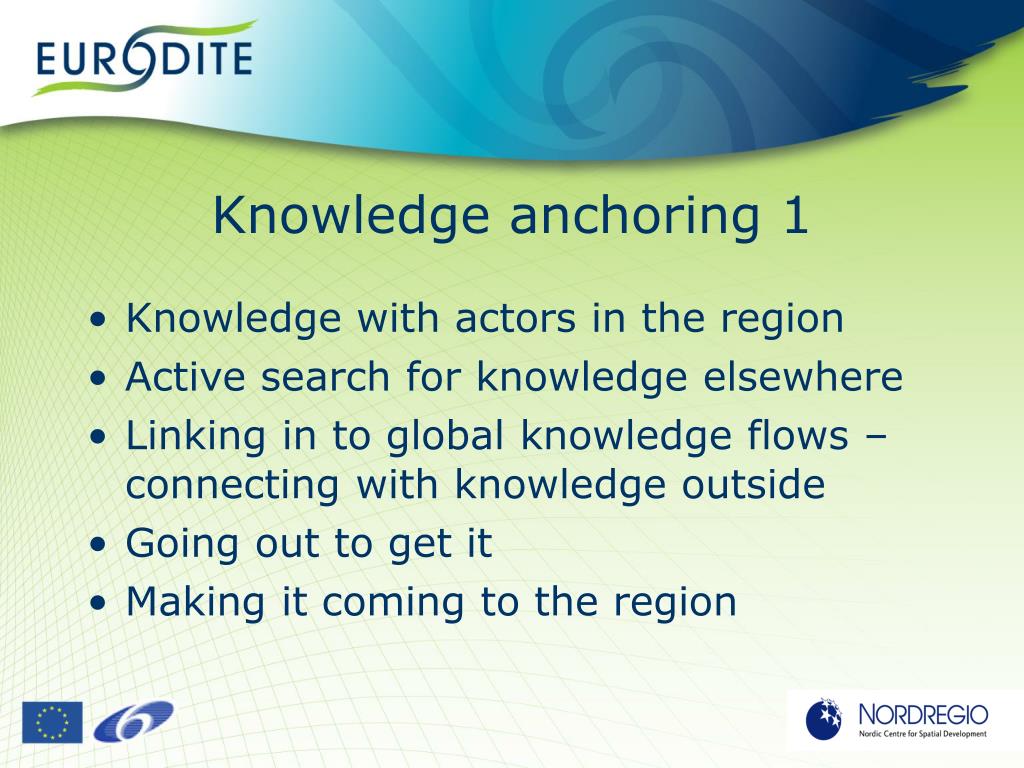 EURODITE

Knowledge anchoring 1

• Knowledge with actors in the region
• Active search for knowledge elsewhere
• Linking in to global knowledge flows – connecting with knowledge outside
• Going out to get it
• Making it coming to the region

6

NORDREGIO
Nordic Centre for Spatial Development